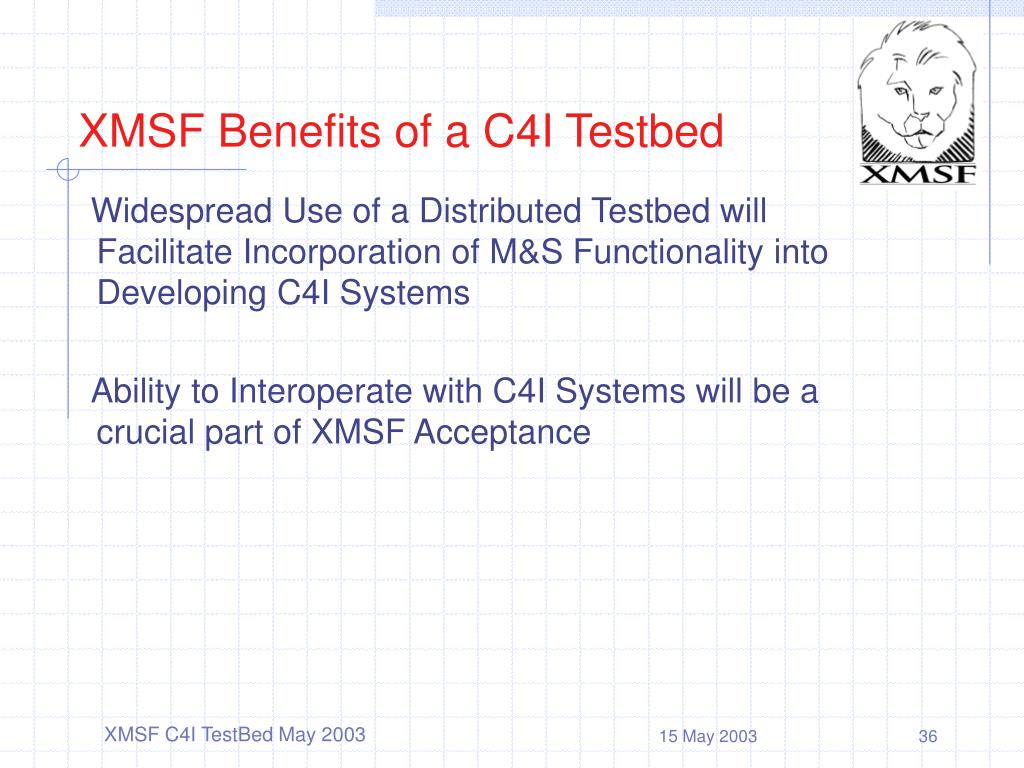 XMSF Benefits of a C4I Testbed

XMSF

Widespread Use of a Distributed Testbed will Facilitate Incorporation of M&S Functionality into Developing C4I Systems

Ability to Interoperate with C4I Systems will be a crucial part of XMSF Acceptance

XMSF C4I TestBed May 2003

15 May 2003

36